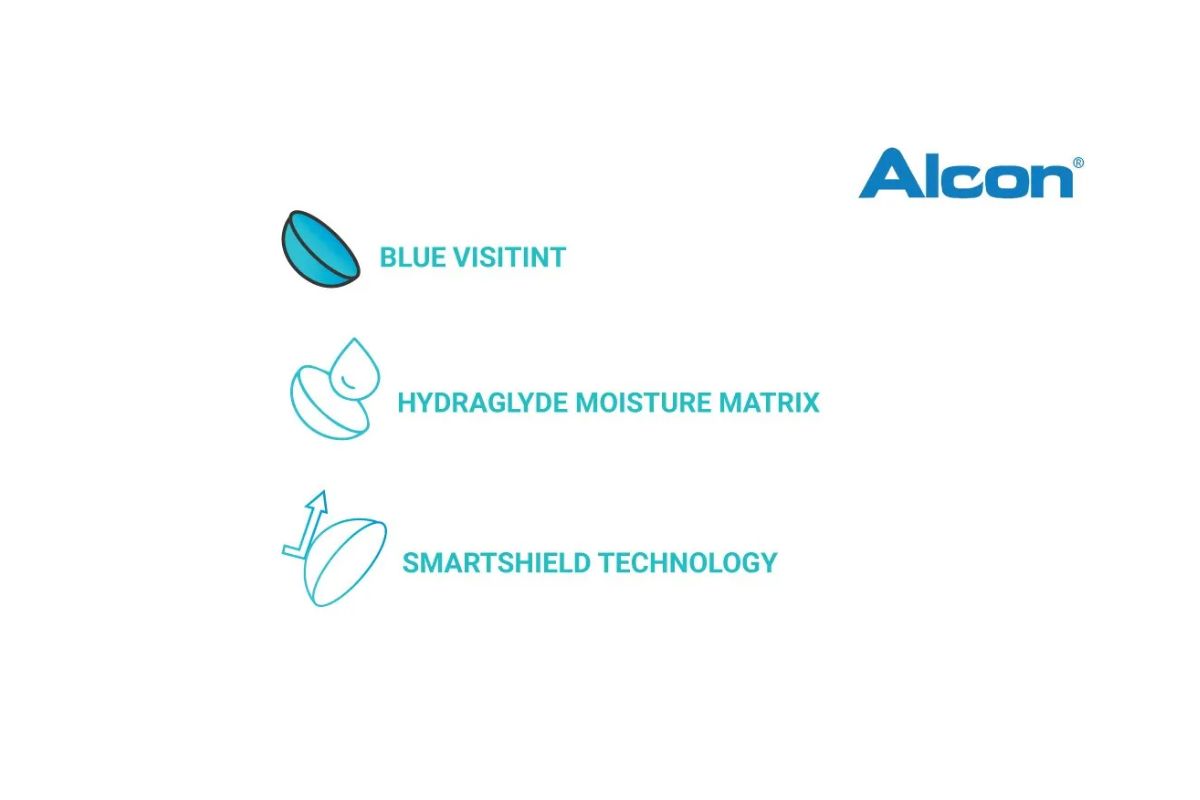 Alcon®

BLUE VISITINT

HYDRAGLYDE MOISTURE MATRIX

SMARTSHIELD TECHNOLOGY